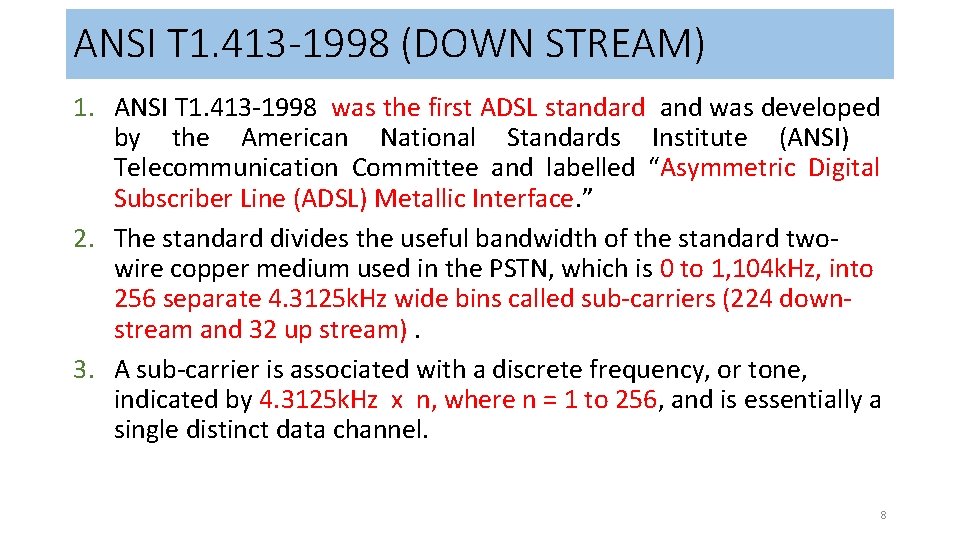 ANSI T1.413-1998 (DOWN STREAM)

1. ANSI T1.413-1998 was the first ADSL standard and was developed by the American National Standards Institute (ANSI) Telecommunication Committee and labelled “Asymmetric Digital Subscriber Line (ADSL) Metallic Interface.”
2. The standard divides the useful bandwidth of the standard two-wire copper medium used in the PSTN, which is 0 to 1,104kHz, into 256 separate 4.3125kHz wide bins called sub-carriers (224 down-stream and 32 up stream) .
3. A sub-carrier is associated with a discrete frequency, or tone, indicated by 4.3125kHz x n, where n = 1 to 256, and is essentially a single distinct data channel.

8